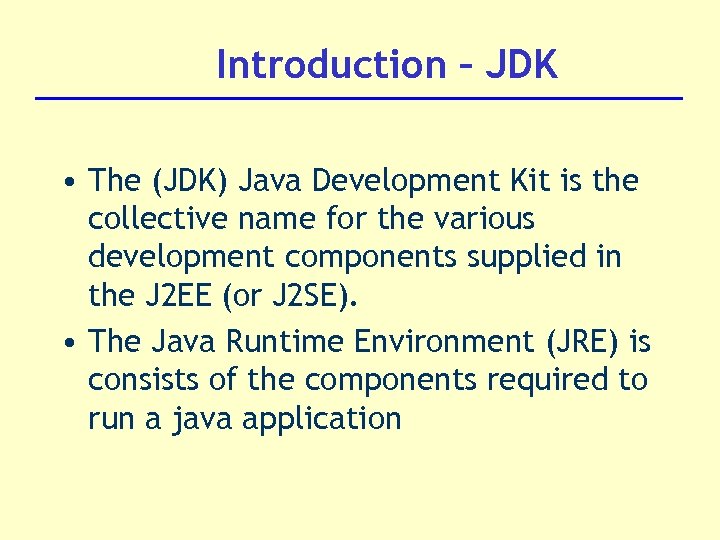 Introduction – JDK

• The (JDK) Java Development Kit is the collective name for the various development components supplied in the J2EE (or J2SE).

• The Java Runtime Environment (JRE) is consists of the components required to run a java application